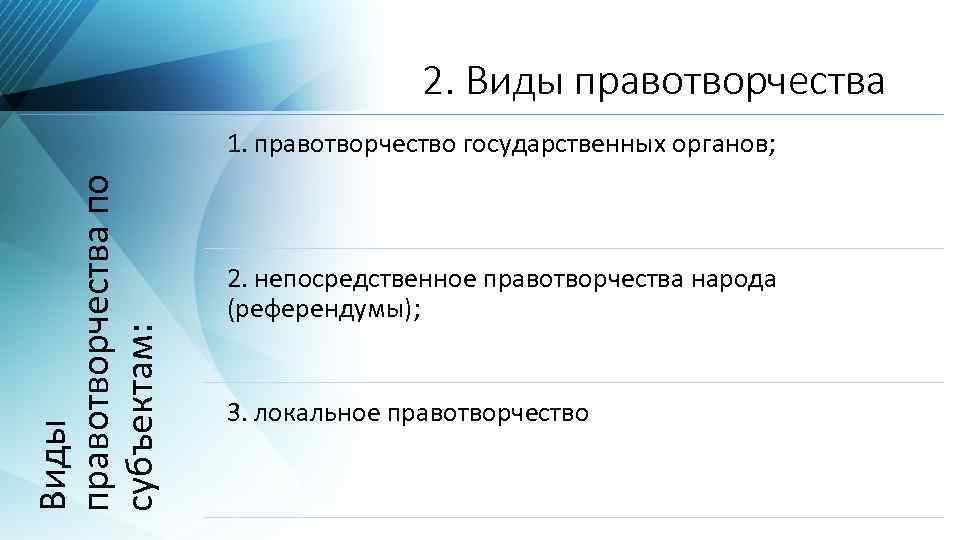 2. Виды правотворчества

Виды правотворчества по субъектам:

1. правотворчество государственных органов;

2. непосредственное правотворчества народа (референдумы);

3. локальное правотворчество